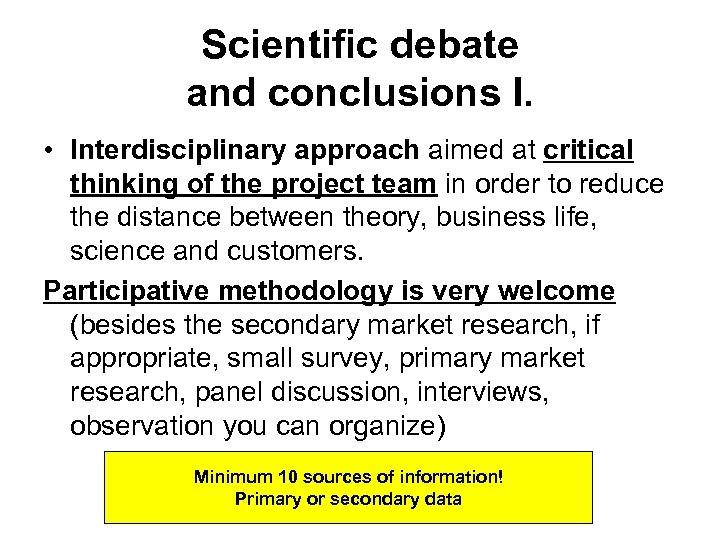 Scientific debate and conclusions I.

• Interdisciplinary approach aimed at critical thinking of the project team in order to reduce the distance between theory, business life, science and customers.

Participative methodology is very welcome (besides the secondary market research, if appropriate, small survey, primary market research, panel discussion, interviews, observation you can organize)

Minimum 10 sources of information!
Primary or secondary data